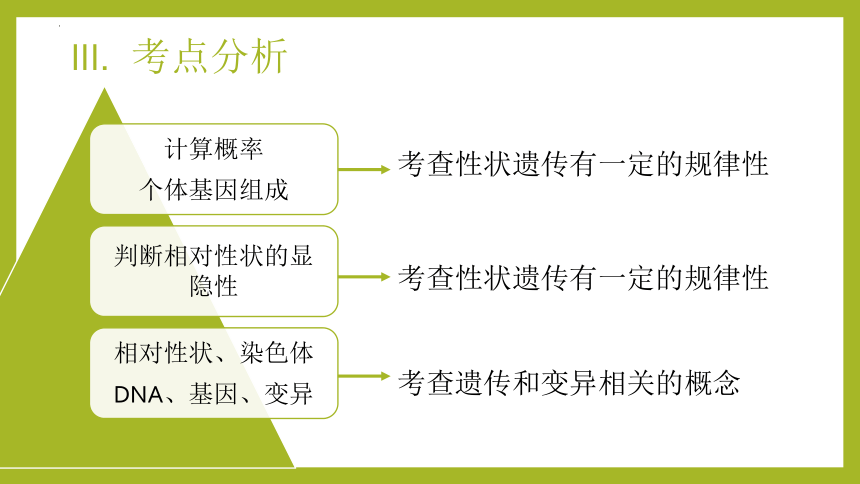 III. 考点分析

计算概率
个体基因组成

考查性状遗传有一定的规律性

判断相对性状的显隐性

考查性状遗传有一定的规律性

相对性状、染色体
DNA、基因、变异

考查遗传和变异相关的概念